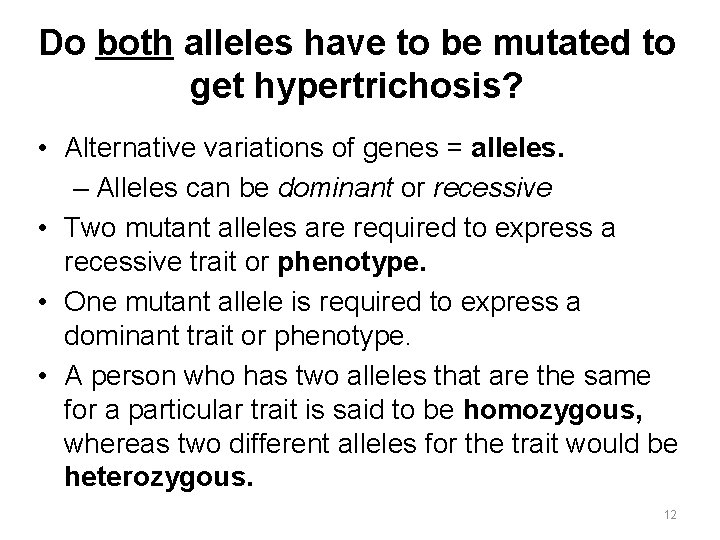 Do both alleles have to be mutated to get hypertrichosis?

• Alternative variations of genes = alleles.
– Alleles can be dominant or recessive
• Two mutant alleles are required to express a recessive trait or phenotype.
• One mutant allele is required to express a dominant trait or phenotype.
• A person who has two alleles that are the same for a particular trait is said to be homozygous, whereas two different alleles for the trait would be heterozygous.

12